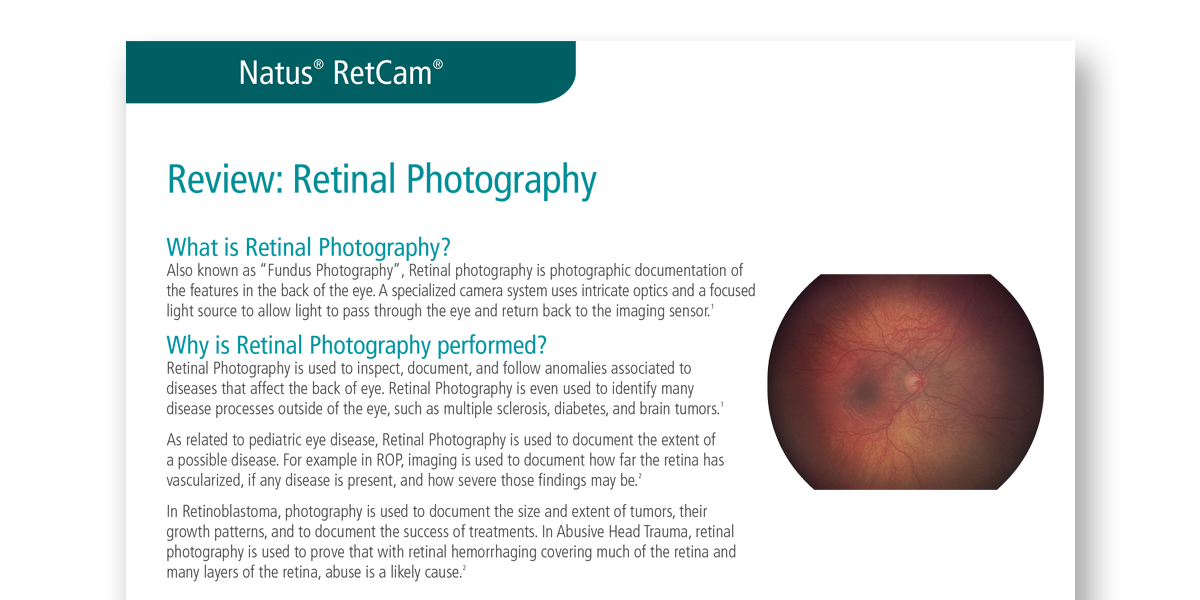 Natus® RetCam®

Review: Retinal Photography

What is Retinal Photography?

Also known as "Fundus Photography", Retinal photography is photographic documentation of the features in the back of the eye. A specialized camera system uses intricate optics and a focused light source to allow light to pass through the eye and return back to the imaging sensor.$^1$

Why is Retinal Photography performed?

Retinal Photography is used to inspect, document, and follow anomalies associated to diseases that affect the back of eye. Retinal Photography is even used to identify many disease processes outside of the eye, such as multiple sclerosis, diabetes, and brain tumors.$^1$

As related to pediatric eye disease, Retinal Photography is used to document the extent of a possible disease. For example in ROP, imaging is used to document how far the retina has vascularized, if any disease is present, and how severe those findings may be.$^2$

In Retinoblastoma, photography is used to document the size and extent of tumors, their growth patterns, and to document the success of treatments. In Abusive Head Trauma, retinal photography is used to prove that with retinal hemorrhaging covering much of the retina and many layers of the retina, abuse is a likely cause.$^2$